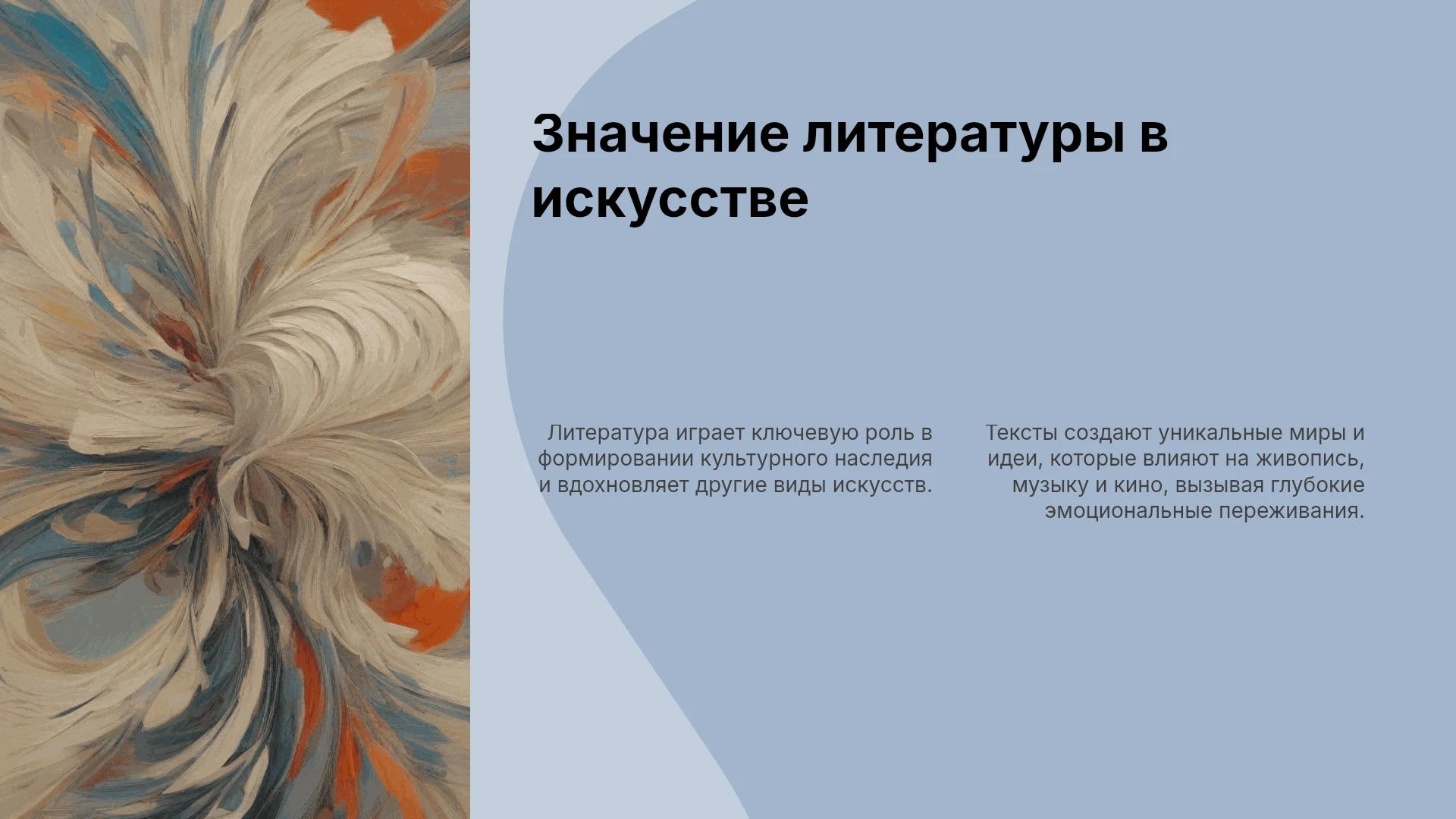 Значение литературы в искусстве

Литература играет ключевую роль в формировании культурного наследия и вдохновляет другие виды искусств.

Тексты создают уникальные миры и идеи, которые влияют на живопись, музыку и кино, вызывая глубокие эмоциональные переживания.